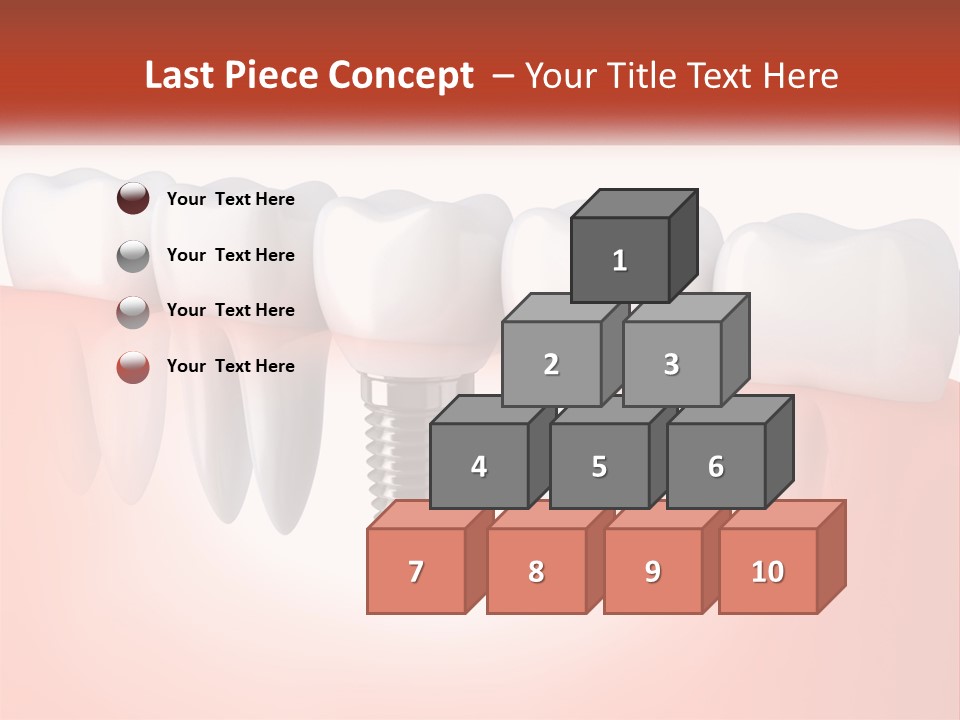 Last Piece Concept – Your Title Text Here

Your Text Here

Your Text Here

Your Text Here

Your Text Here

1

2

3

4

5

6

7

8

9

10